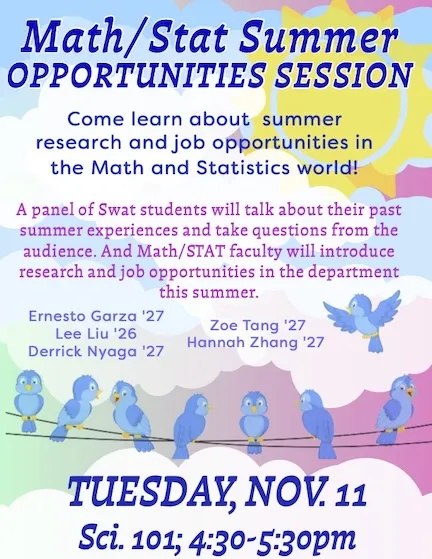 Math/Stat Summer
OPPORTUNITIES SESSION

Come learn about summer research and job opportunities in the Math and Statistics world!

A panel of Swat students will talk about their past summer experiences and take questions from the audience. And Math/STAT faculty will introduce research and job opportunities in the department this summer.

Ernesto Garza '27
Lee Liu '26
Derrick Nyaga '27

Zoe Tang '27
Hannah Zhang '27

TUESDAY, NOV. 11
Sci. 101; 4:30-5:30pm